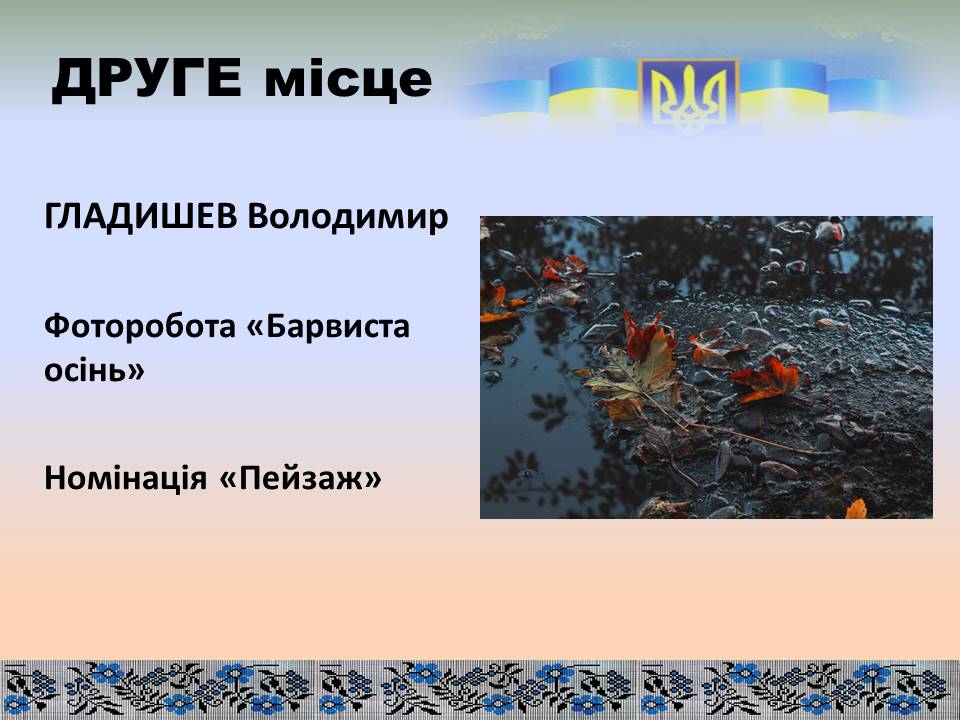 ДРУГЕ місце

ГЛАДИШЕВ Володимир

Фоторобота «Барвиста осінь»

Номінація «Пейзаж»